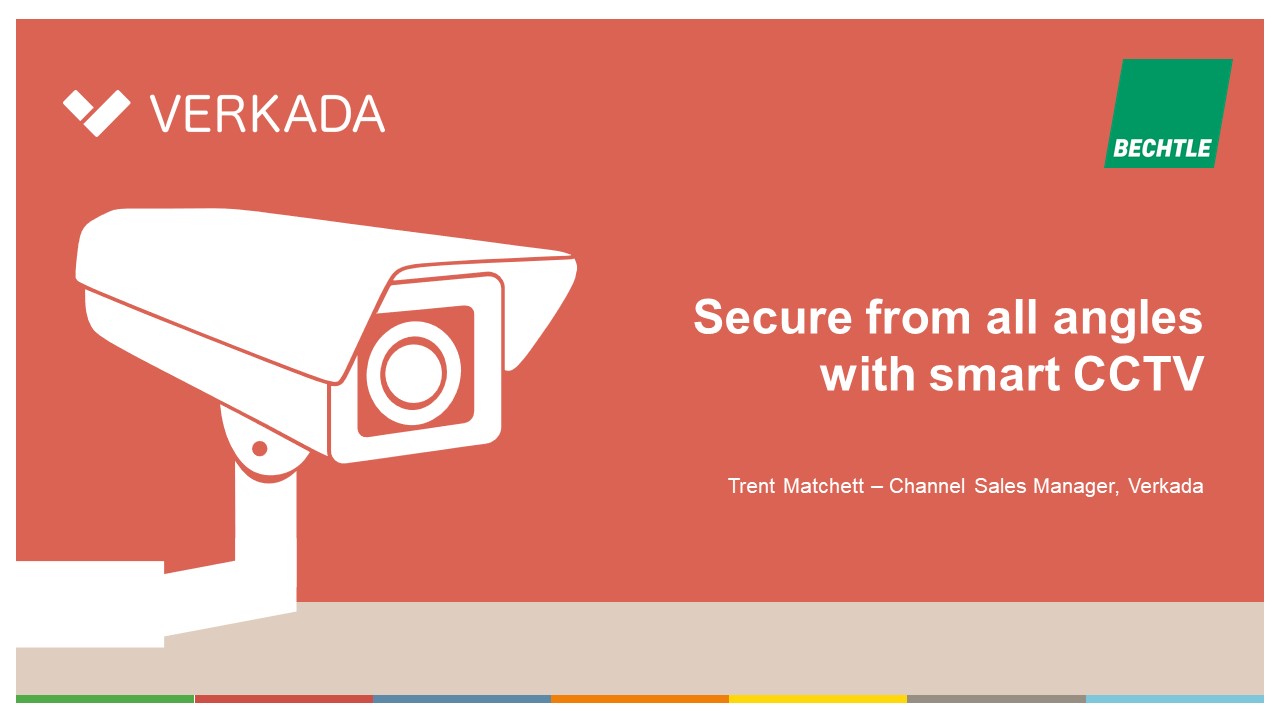 VERKADA

BECHTLE

Secure from all angles with smart CCTV

Trent Matchett – Channel Sales Manager, Verkada